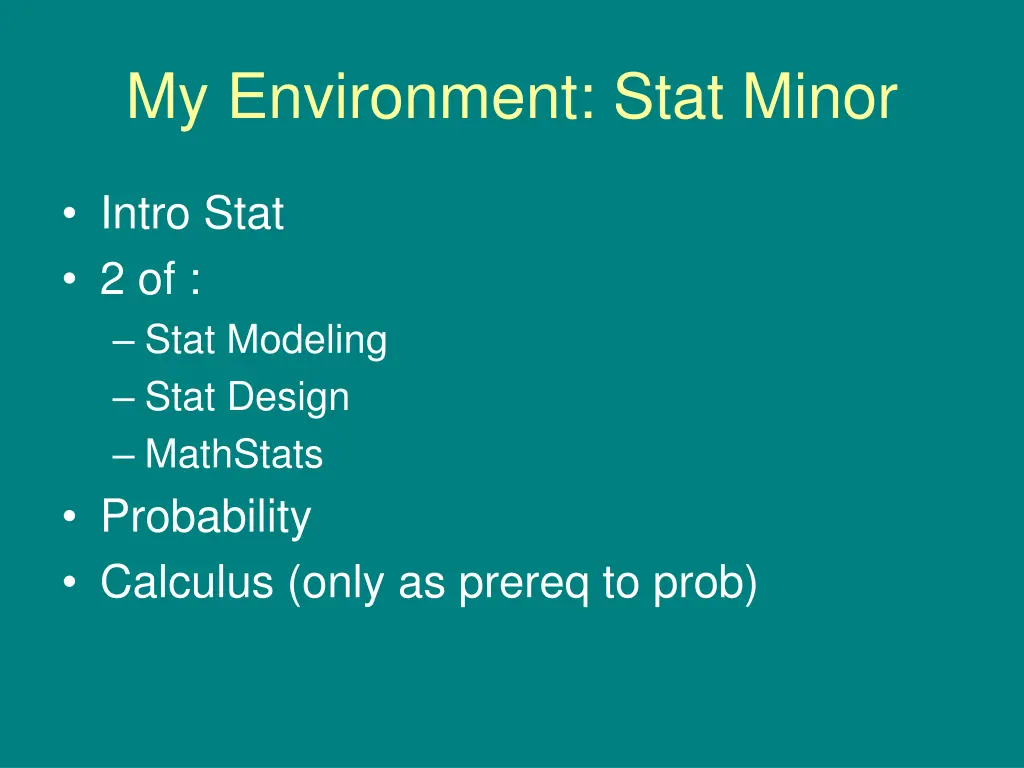 My Environment: Stat Minor

• Intro Stat
• 2 of :
– Stat Modeling
– Stat Design
– MathStats
• Probability
• Calculus (only as prereq to prob)